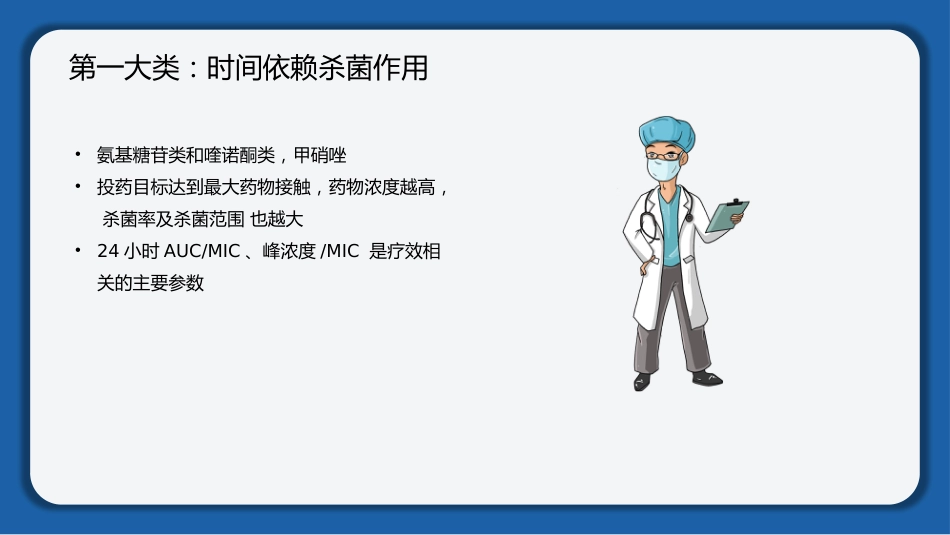 第一大类：时间依赖杀菌作用

• 氨基糖苷类和喹诺酮类，甲硝唑
• 投药目标达到最大药物接触，药物浓度越高，杀菌率及杀菌范围 也越大
• 24 小时 AUC/MIC 、峰浓度 /MIC 是疗效相关的主要参数